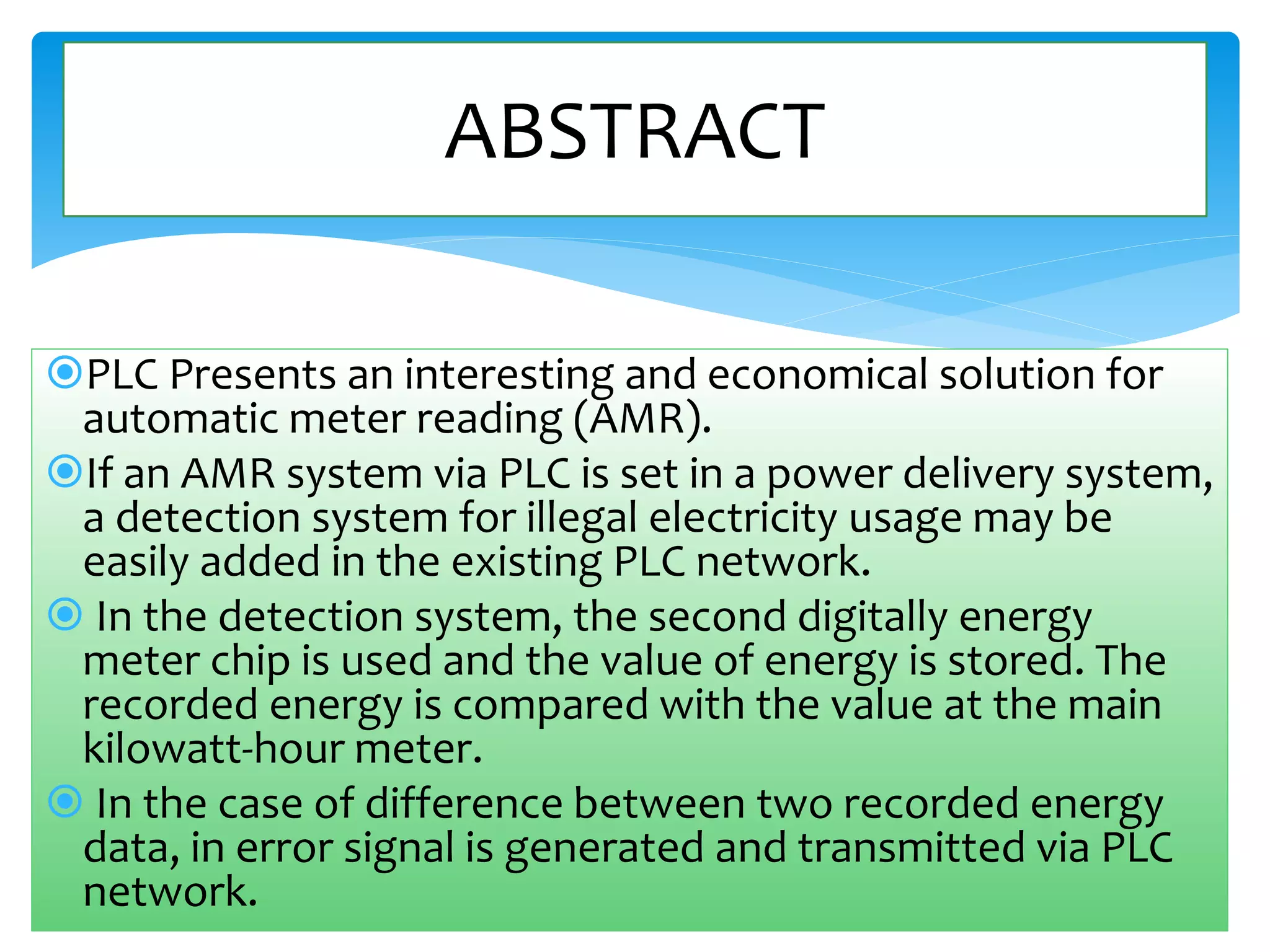 ABSTRACT

PLC Presents an interesting and economical solution for automatic meter reading (AMR).

If an AMR system via PLC is set in a power delivery system, a detection system for illegal electricity usage may be easily added in the existing PLC network.

In the detection system, the second digitally energy meter chip is used and the value of energy is stored. The recorded energy is compared with the value at the main kilowatt-hour meter.

In the case of difference between two recorded energy data, in error signal is generated and transmitted via PLC network.